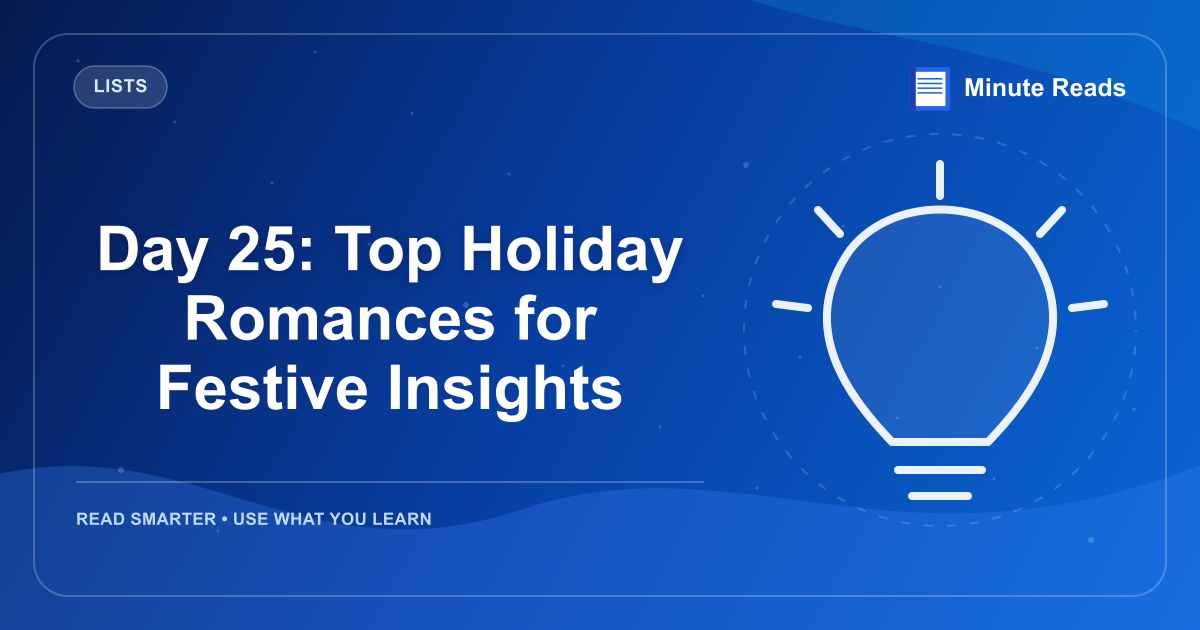 LISTS

Minute Reads

Day 25: Top Holiday Romances for Festive Insights

READ SMARTER • USE WHAT YOU LEARN